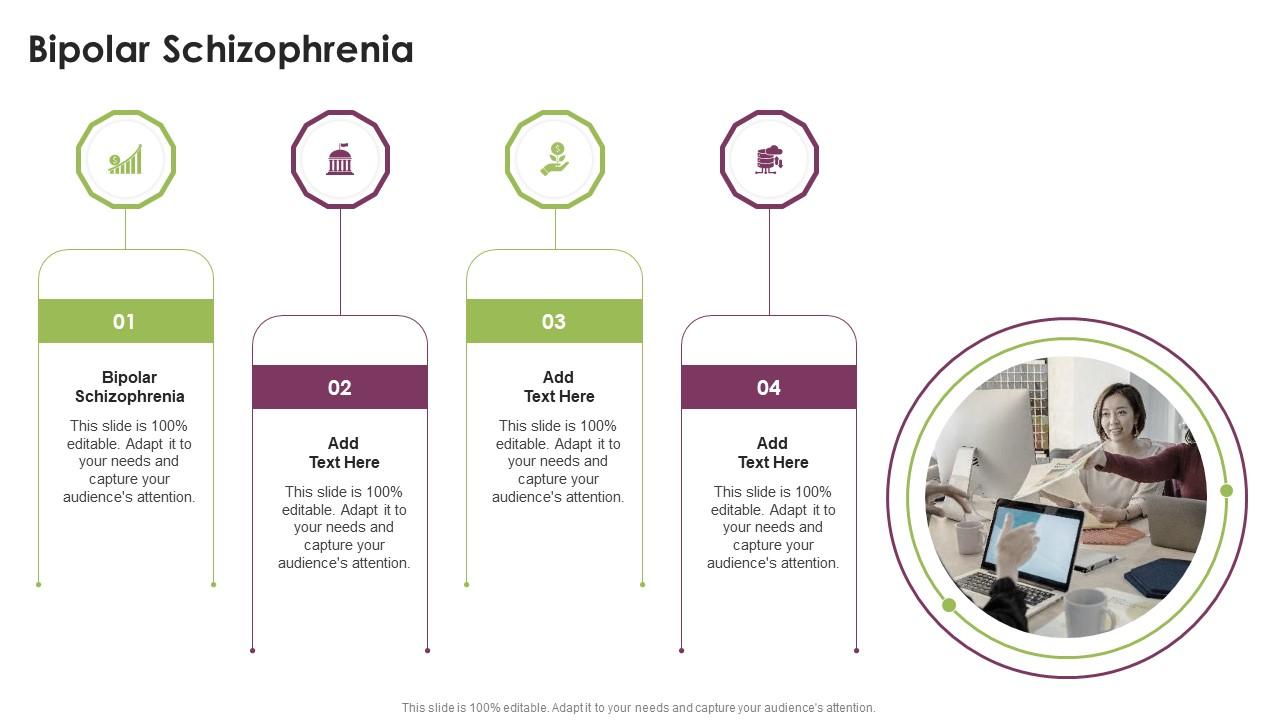 Bipolar Schizophrenia

01

Bipolar Schizophrenia

This slide is 100% editable. Adapt it to your needs and capture your audience's attention.

02

Add Text Here

This slide is 100% editable. Adapt it to your needs and capture your audience's attention.

03

Add Text Here

This slide is 100% editable. Adapt it to your needs and capture your audience's attention.

04

Add Text Here

This slide is 100% editable. Adapt it to your needs and capture your audience's attention.

This slide is 100% editable. Adapt it to your needs and capture your audience's attention.